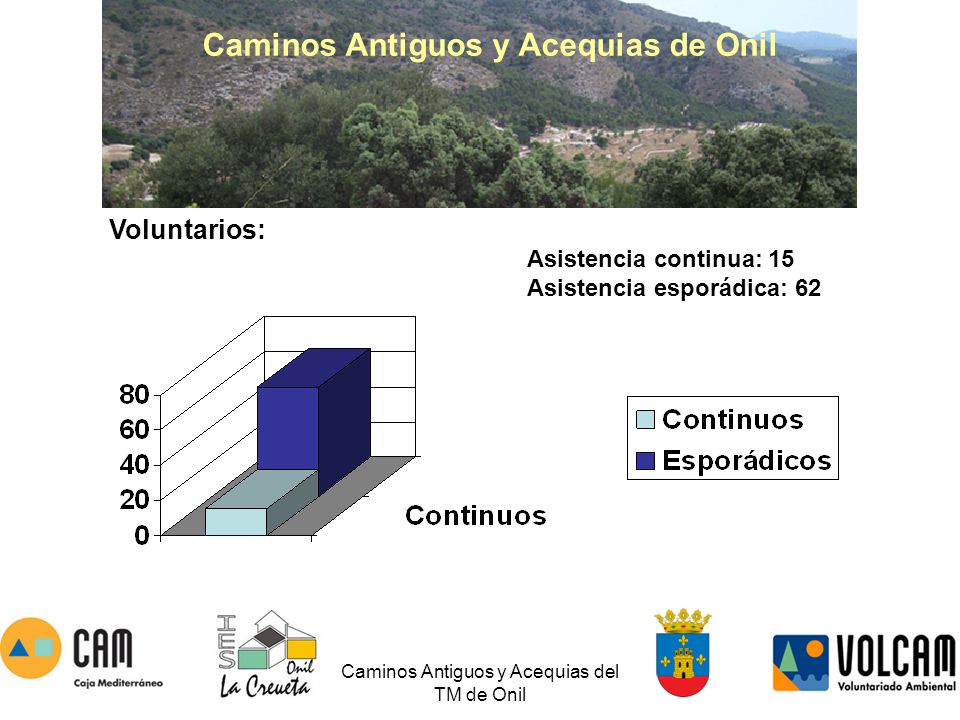 Caminos Antiguos y Acequias de Onil

Voluntarios:

Asistencia continua: 15
Asistencia esporádica: 62

80
60
40
20
0

Continuos

Continuos
Esporádicos

CAM
Caja Mediterráneo

IES Onil La Creueta

Caminos Antiguos y Acequias del TM de Onil

VOLCAM
Voluntariado Ambiental